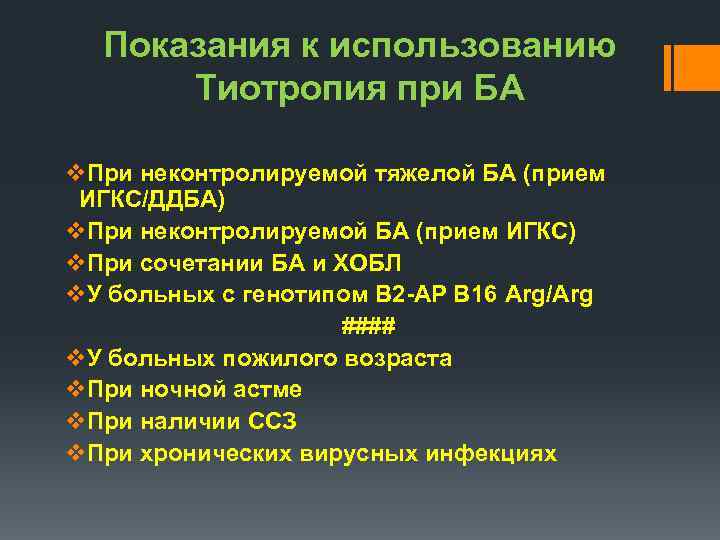 Показания к использованию Тиотропия при БА

❖При неконтролируемой тяжелой БА (прием ИГКС/ДДБА)
❖При неконтролируемой БА (прием ИГКС)
❖При сочетании БА и ХОБЛ
❖У больных с генотипом В2-АР В16 Arg/Arg

####

❖У больных пожилого возраста
❖При ночной астме
❖При наличии ССЗ
❖При хронических вирусных инфекциях